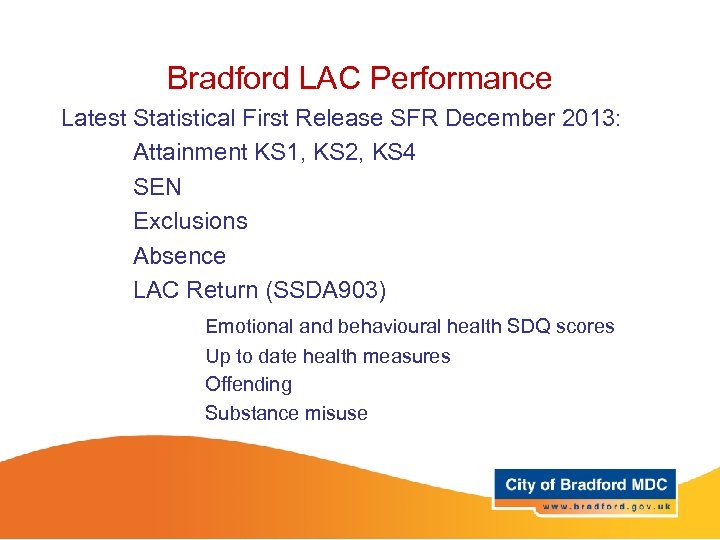 Bradford LAC Performance

Latest Statistical First Release SFR December 2013:

Attainment KS1, KS2, KS4

SEN

Exclusions

Absence

LAC Return (SSDA903)

Emotional and behavioural health SDQ scores

Up to date health measures

Offending

Substance misuse

City of Bradford MDC

www.bradford.gov.uk